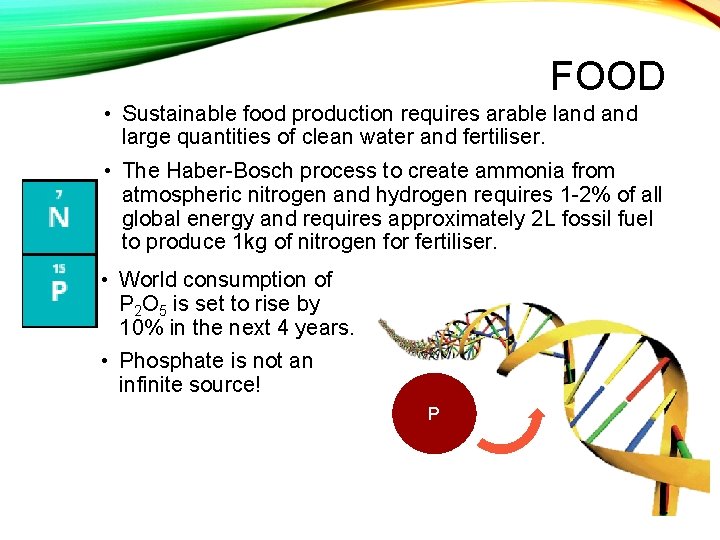 FOOD

• Sustainable food production requires arable land and large quantities of clean water and fertiliser.

• The Haber-Bosch process to create ammonia from atmospheric nitrogen and hydrogen requires 1-2% of all global energy and requires approximately 2L fossil fuel to produce 1kg of nitrogen for fertiliser.

7
N

15
P

• World consumption of $P_2O_5$ is set to rise by 10% in the next 4 years.

• Phosphate is not an infinite source!

P